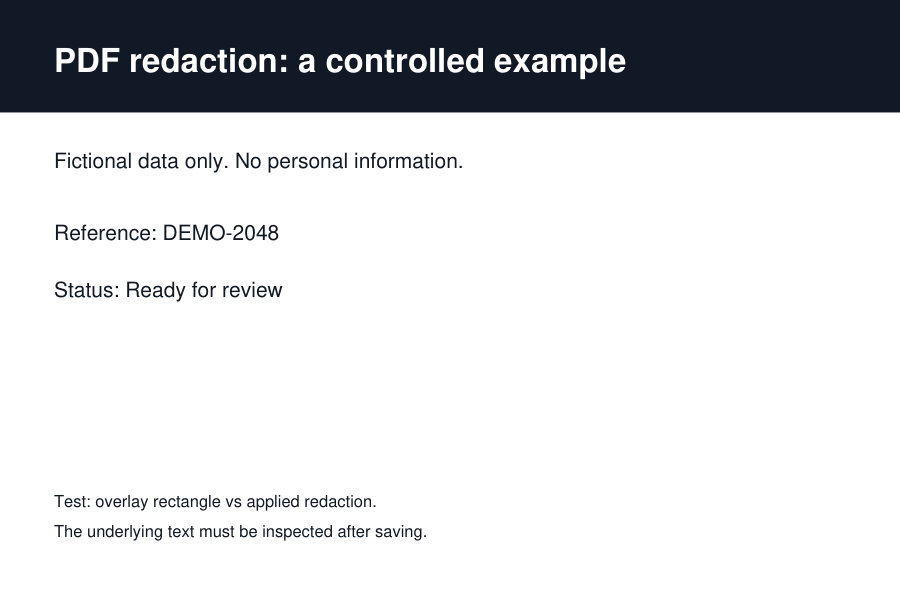 PDF redaction: a controlled example

Fictional data only. No personal information.

Reference: DEMO-2048

Status: Ready for review

Test: overlay rectangle vs applied redaction.

The underlying text must be inspected after saving.